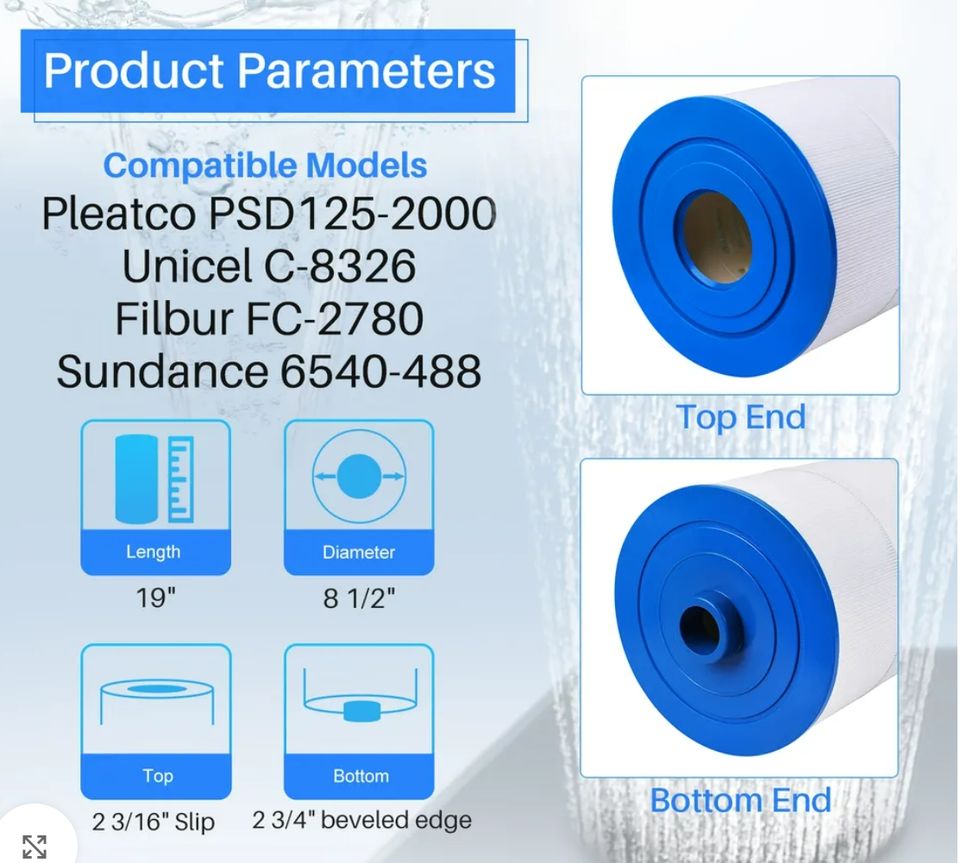 Product Parameters

Compatible Models
Pleatco PSD125-2000
Unicel C-8326
Filbur FC-2780
Sundance 6540-488

Length
19"

Diameter
8 1/2"

Top
2 3/16" Slip

Bottom
2 3/4" beveled edge

Top End

Bottom End